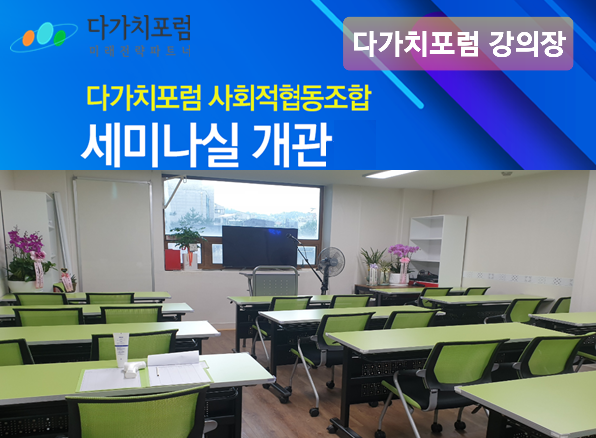 다가치포럼
미래전략파트너

다가치포럼 강의장

다가치포럼 사회적협동조합
세미나실 개관